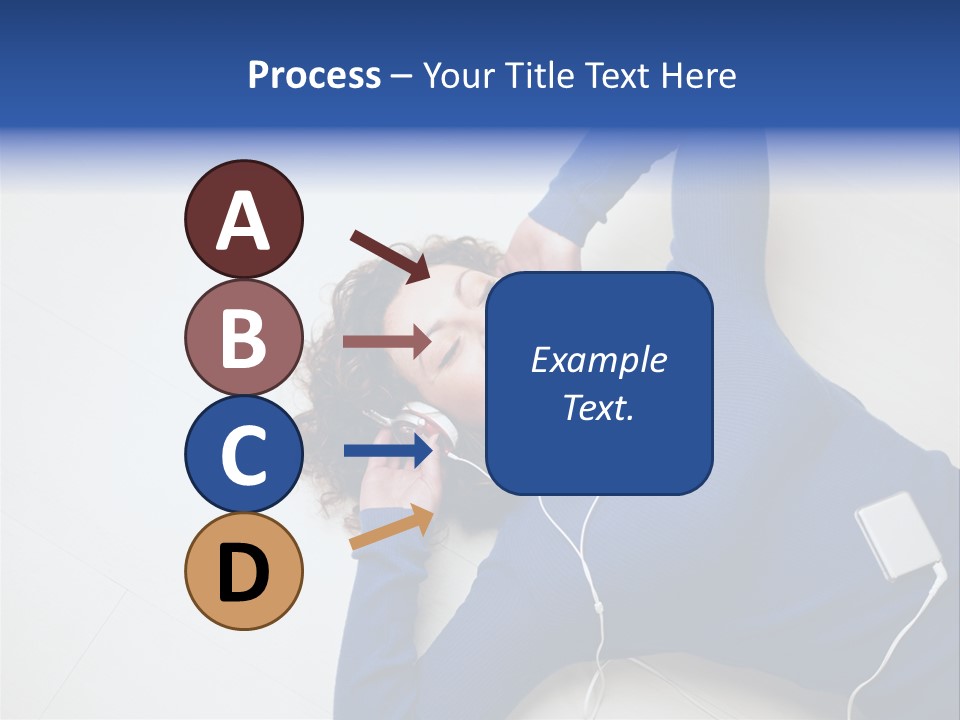 Process – Your Title Text Here

A

B

C

D

Example Text.